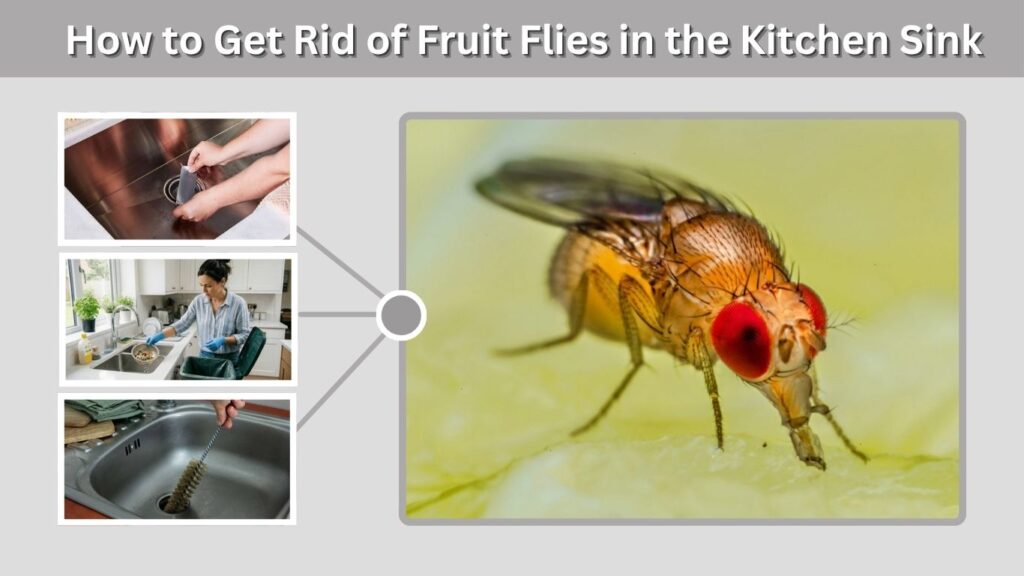 How to Get Rid of Fruit Flies in the Kitchen Sink